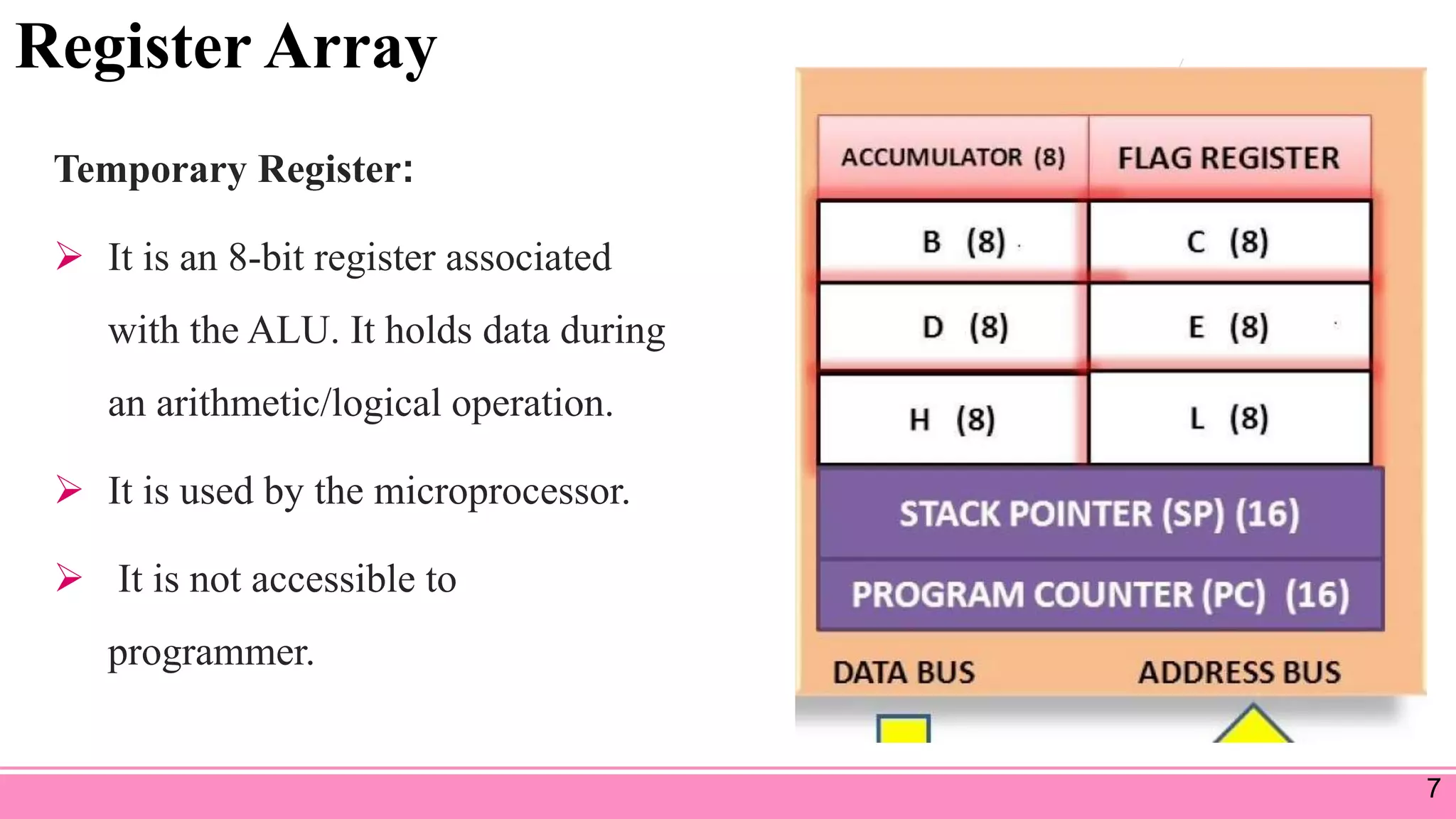 Register Array

Temporary Register:

➢ It is an 8-bit register associated with the ALU. It holds data during an arithmetic/logical operation.

➢ It is used by the microprocessor.

➢ It is not accessible to programmer.

| ACCUMULATOR (8) | FLAG REGISTER |
|---|---|
| B (8) | C (8) |
| D (8) | E (8) |
| H (8) | L (8) |

STACK POINTER (SP) (16)

PROGRAM COUNTER (PC) (16)

DATA BUS

ADDRESS BUS

7